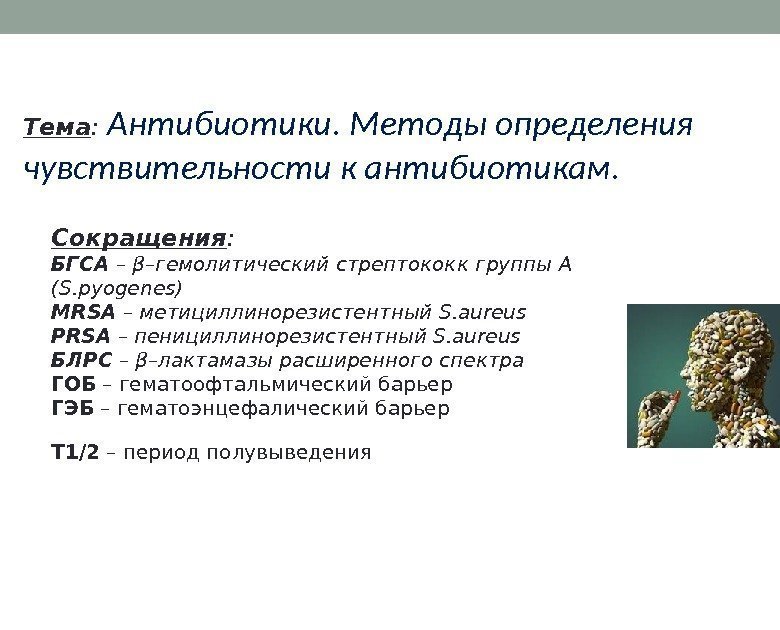 Тема: Антибиотики. Методы определения чувствительности к антибиотикам.

Сокращения:
БГСА – β–гемолитический стрептококк группы А (S.pyogenes)
MRSA – метициллинорезистентный S.aureus
PRSA – пенициллинорезистентный S.aureus
БЛРС – β–лактамазы расширенного спектра
ГОБ – гематоофтальмический барьер
ГЭБ – гематоэнцефалический барьер

Т1/2 – период полувыведения